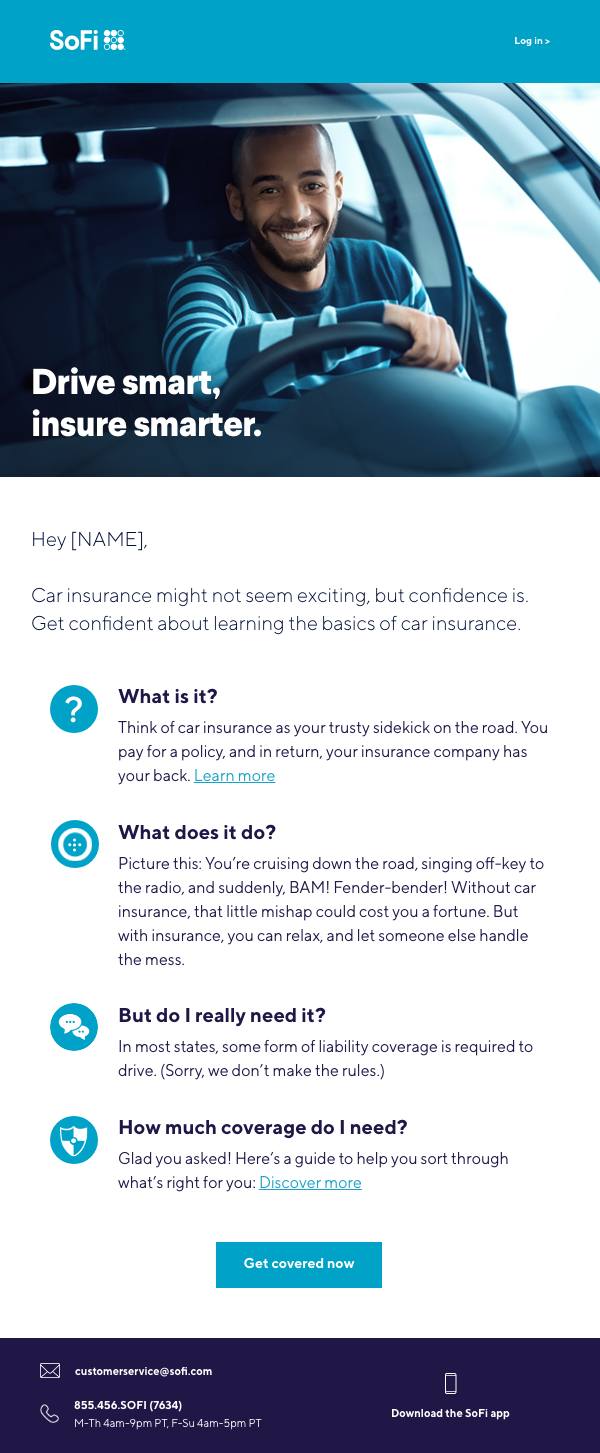 SoFi

Log in >

Drive smart, insure smarter.

Hey [NAME],

Car insurance might not seem exciting, but confidence is. Get confident about learning the basics of car insurance.

What is it?

Think of car insurance as your trusty sidekick on the road. You pay for a policy, and in return, your insurance company has your back. Learn more

What does it do?

Picture this: You're cruising down the road, singing off-key to the radio, and suddenly, BAM! Fender-bender! Without car insurance, that little mishap could cost you a fortune. But with insurance, you can relax, and let someone else handle the mess.

But do I really need it?

In most states, some form of liability coverage is required to drive. (Sorry, we don't make the rules.)

How much coverage do I need?

Glad you asked! Here's a guide to help you sort through what's right for you: Discover more

Get covered now

customerservice@sofi.com

855.456.SOFI (7634)
M-Th 4am-9pm PT, F-Su 4am-5pm PT

Download the SoFi app